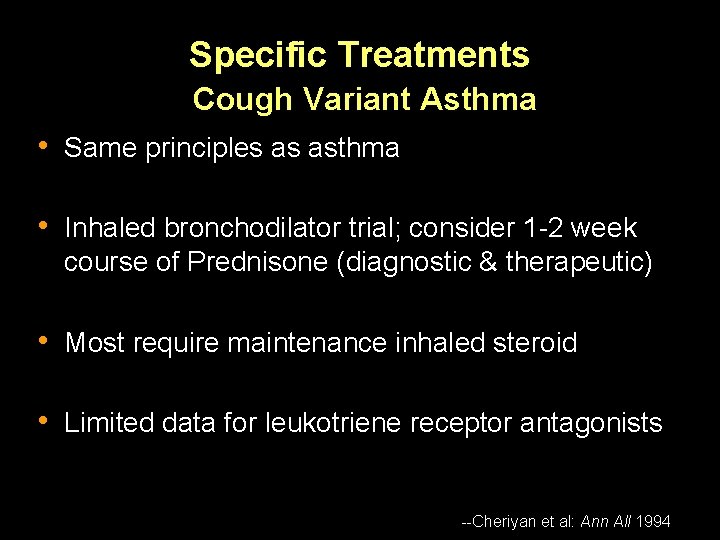 Specific Treatments
Cough Variant Asthma

• Same principles as asthma

• Inhaled bronchodilator trial; consider 1-2 week course of Prednisone (diagnostic & therapeutic)

• Most require maintenance inhaled steroid

• Limited data for leukotriene receptor antagonists

--Cheriyan et al: Ann All 1994